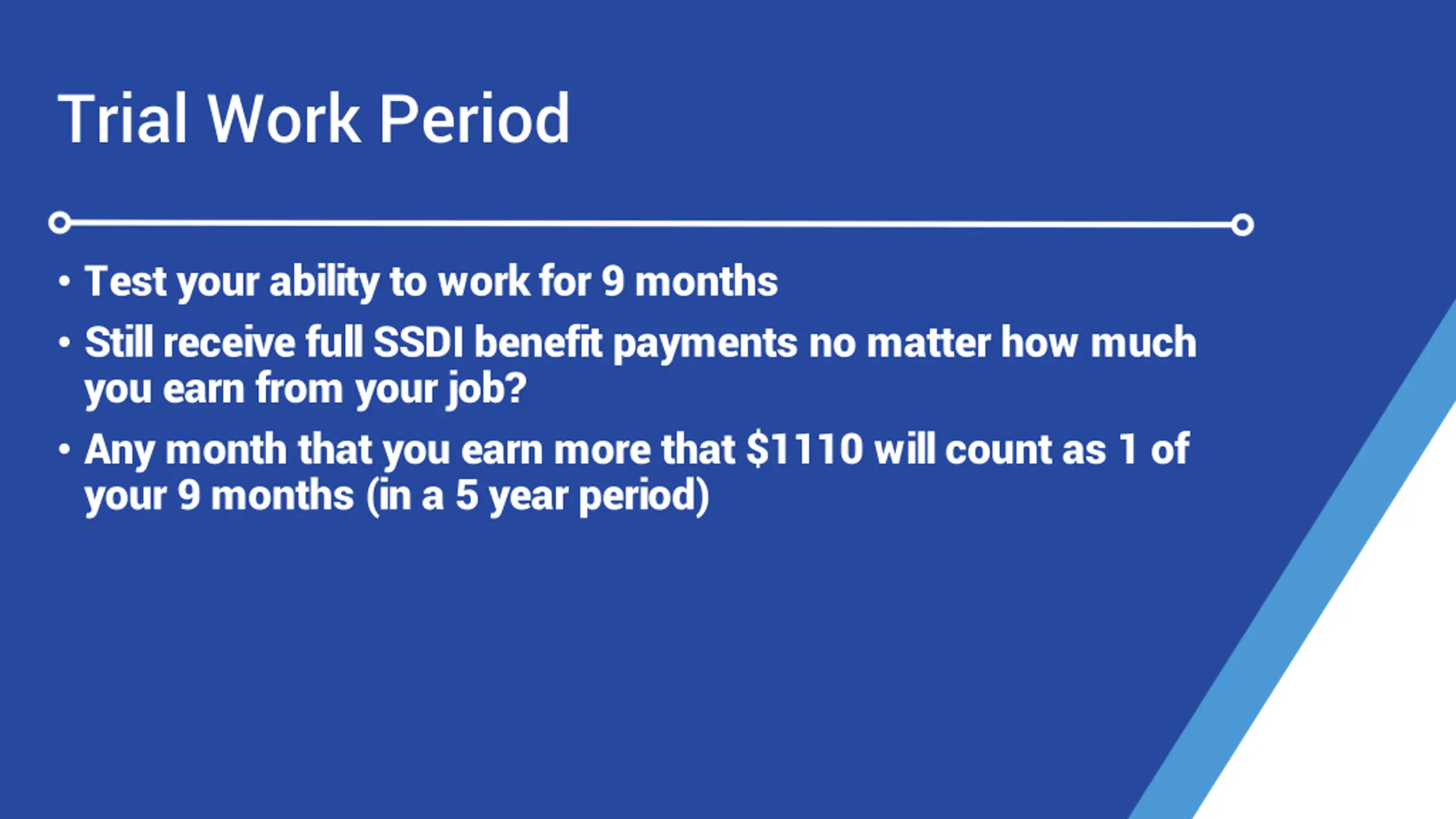 Trial Work Period

• Test your ability to work for 9 months
• Still receive full SSDI benefit payments no matter how much you earn from your job?
• Any month that you earn more that \$1110 will count as 1 of your 9 months (in a 5 year period)